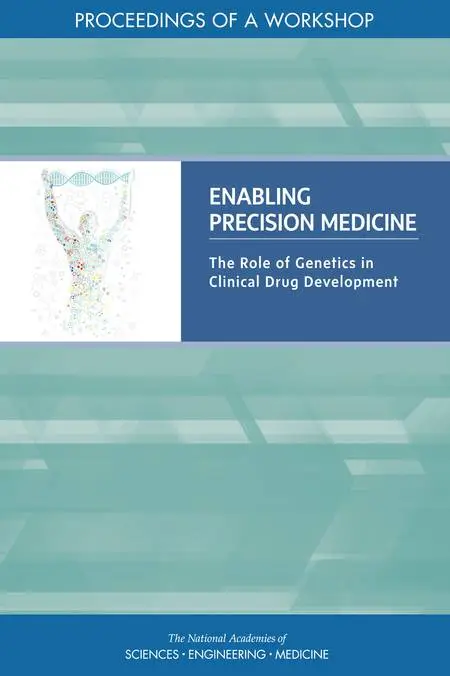 PROCEEDINGS OF A WORKSHOP

ENABLING PRECISION MEDICINE

The Role of Genetics in Clinical Drug Development

The National Academies of
SCIENCES · ENGINEERING · MEDICINE